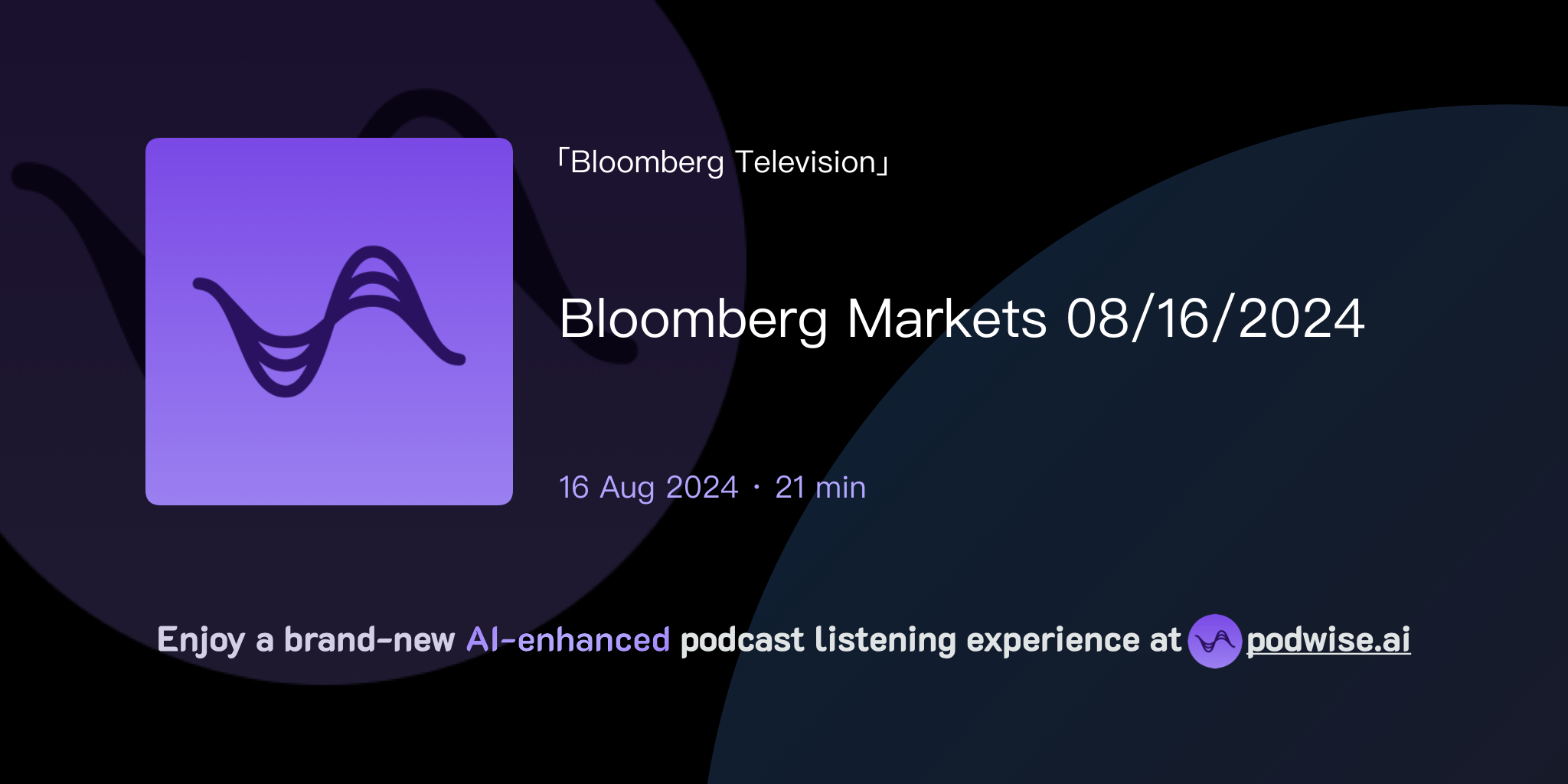 「Bloomberg Television」

Bloomberg Markets 08/16/2024

16 Aug 2024 · 21 min

Enjoy a brand-new AI-enhanced podcast listening experience at podwise.ai